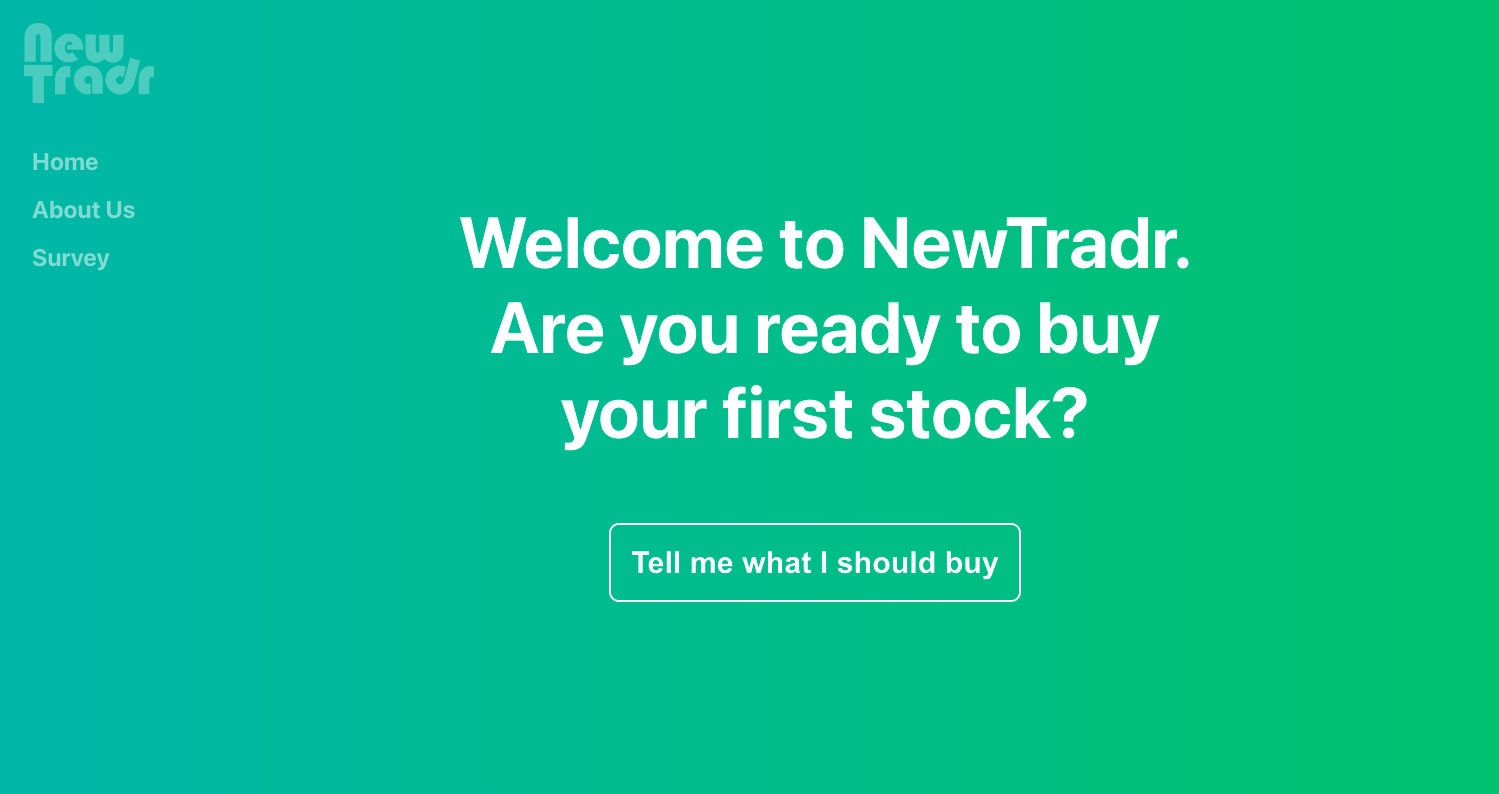 New Tradr

Home

About Us

Survey

Welcome to NewTradr. Are you ready to buy your first stock?

Tell me what I should buy